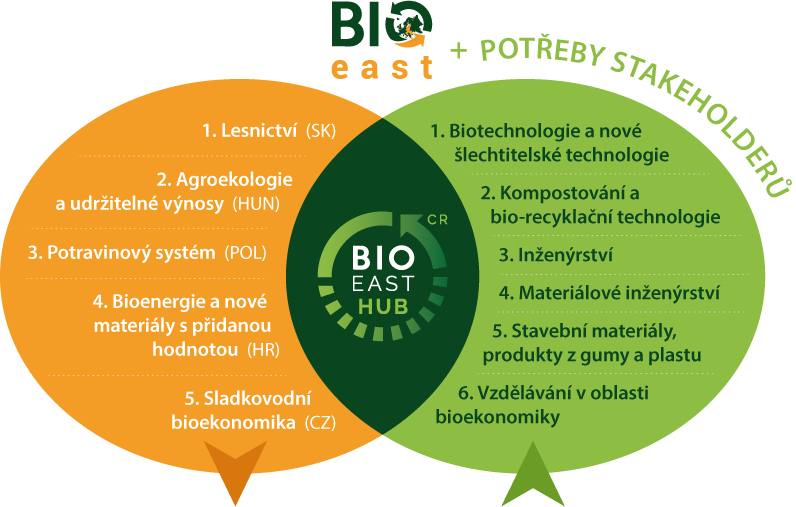 BIO
east

+ POTŘEBY STAKEHOLDERŮ

1. Lesnictví (SK)

2. Agroekologie a udržitelné výnosy (HUN)

3. Potravinový systém (POL)

4. Bioenergie a nové materiály s přidanou hodnotou (HR)

5. Sladkovodní bioekonomika (CZ)

CR
BIO
EAST
HUB

1. Biotechnologie a nové šlechtitelské technologie

2. Kompostování a bio-recyklační technologie

3. Inženýrství

4. Materiálové inženýrství

5. Stavební materiály, produkty z gumy a plastu

6. Vzdělávání v oblasti bioekonomiky